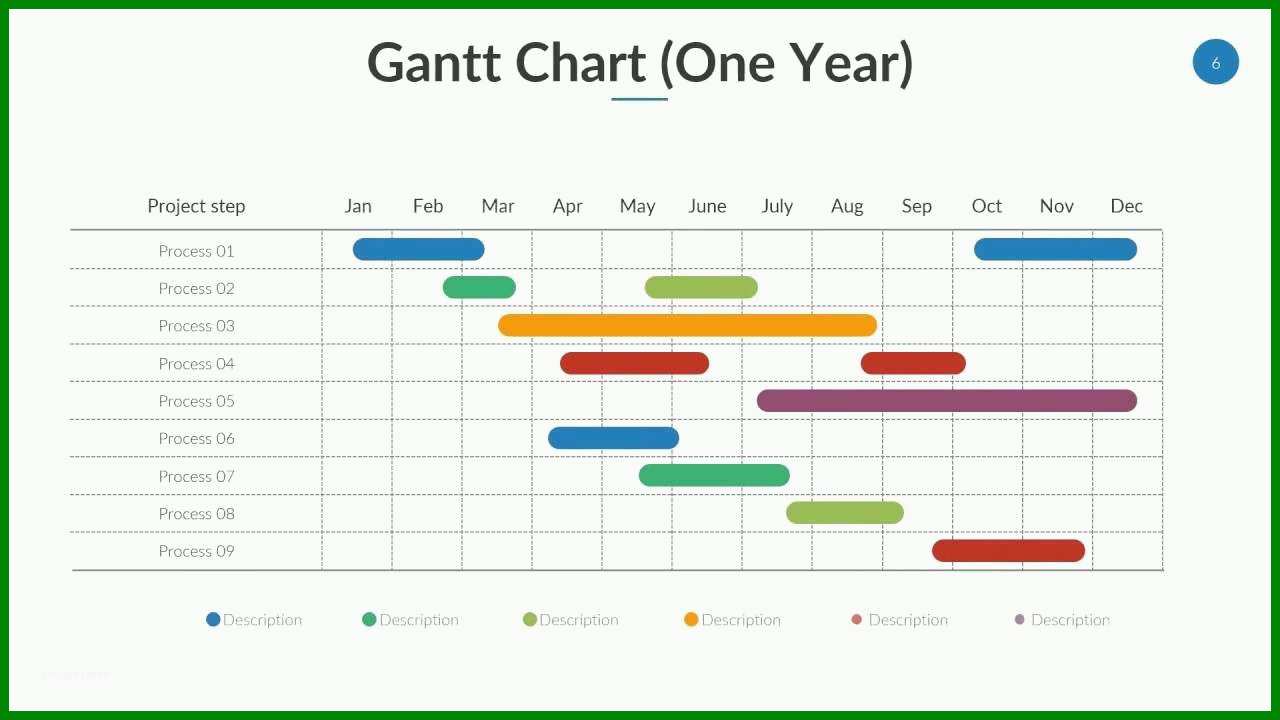 Gantt Chart (One Year)

6

| Project step | Jan | Feb | Mar | Apr | May | June | July | Aug | Sep | Oct | Nov | Dec |
|---|---|---|---|---|---|---|---|---|---|---|---|---|
| Process 01 | | | | | | | | | | | | |
| Process 02 | | | | | | | | | | | | |
| Process 03 | | | | | | | | | | | | |
| Process 04 | | | | | | | | | | | | |
| Process 05 | | | | | | | | | | | | |
| Process 06 | | | | | | | | | | | | |
| Process 07 | | | | | | | | | | | | |
| Process 08 | | | | | | | | | | | | |
| Process 09 | | | | | | | | | | | | |

Description Description Description Description Description Description